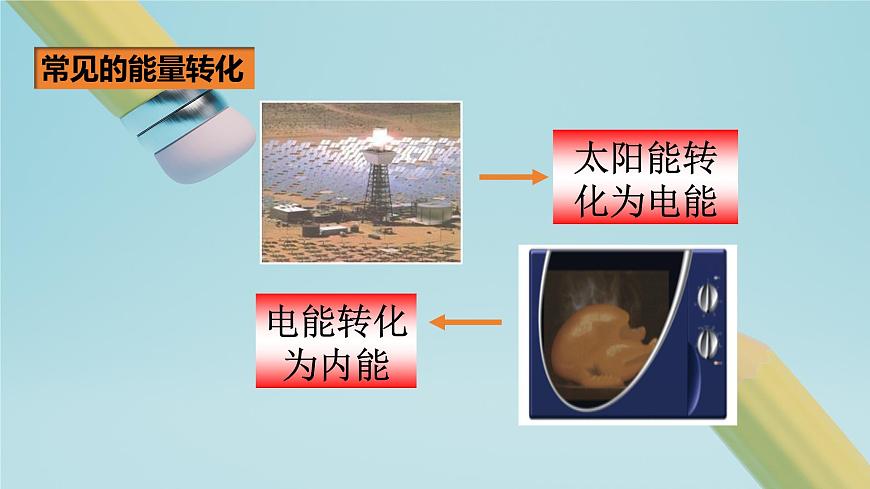 常见的能量转化

太阳能转化为电能

电能转化为内能